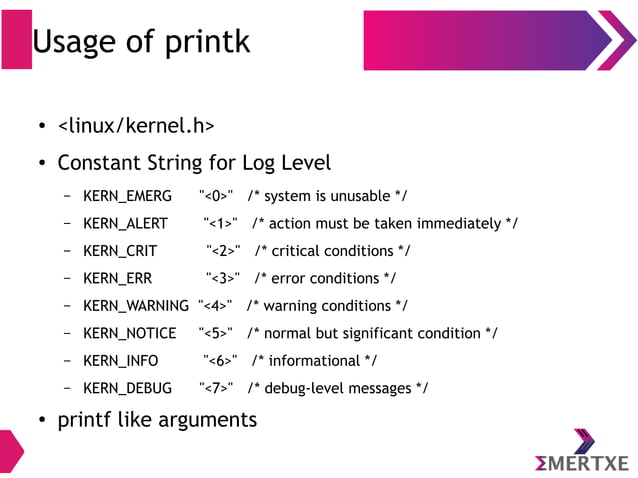 Usage of printk

• <linux/kernel.h>
• Constant String for Log Level
 – KERN_EMERG "<0>" /* system is unusable */
 – KERN_ALERT "<1>" /* action must be taken immediately */
 – KERN_CRIT "<2>" /* critical conditions */
 – KERN_ERR "<3>" /* error conditions */
 – KERN_WARNING "<4>" /* warning conditions */
 – KERN_NOTICE "<5>" /* normal but significant condition */
 – KERN_INFO "<6>" /* informational */
 – KERN_DEBUG "<7>" /* debug-level messages */
• printf like arguments

ΣMERTXE